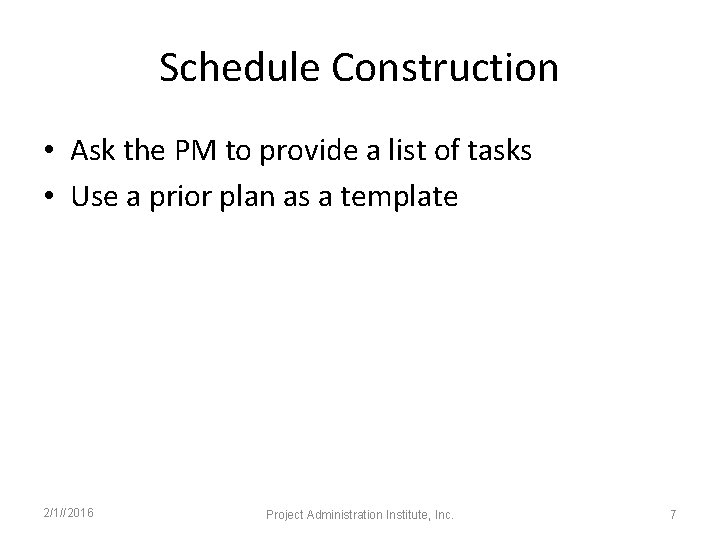 Schedule Construction

• Ask the PM to provide a list of tasks
• Use a prior plan as a template

2/1//2016

Project Administration Institute, Inc.

7